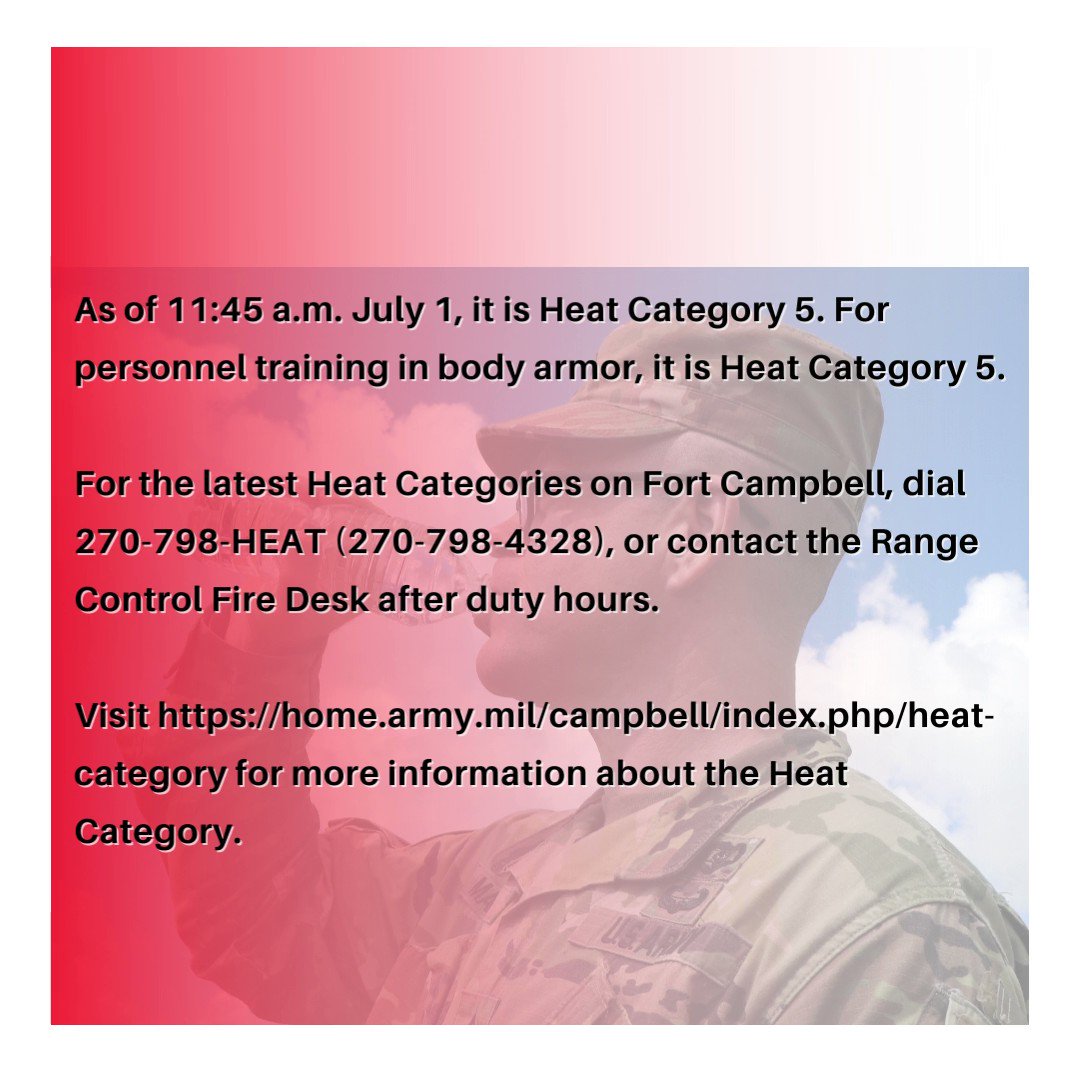 As of 11:45 a.m. July 1, it is Heat Category 5. For personnel training in body armor, it is Heat Category 5.

For the latest Heat Categories on Fort Campbell, dial 270-798-HEAT (270-798-4328), or contact the Range Control Fire Desk after duty hours.

Visit https://home.army.mil/campbell/index.php/heat-category for more information about the Heat Category.

U.S. ARMY